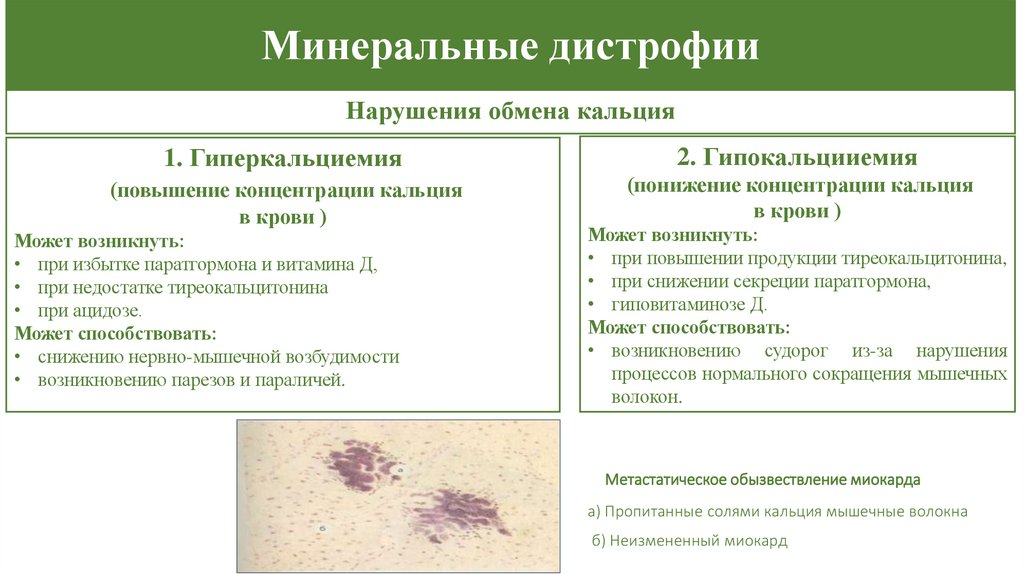 Минеральные дистрофии

Нарушения обмена кальция

1. Гиперкальциемия
(повышение концентрации кальция в крови )

Может возникнуть:
• при избытке паратгормона и витамина Д,
• при недостатке тиреокальцитонина
• при ацидозе.

Может способствовать:
• снижению нервно-мышечной возбудимости
• возникновению парезов и параличей.

2. Гипокальцииемия
(понижение концентрации кальция в крови )

Может возникнуть:
• при повышении продукции тиреокальцитонина,
• при снижении секреции паратгормона,
• гиповитаминозе Д.

Может способствовать:
• возникновению судорог из-за нарушения процессов нормального сокращения мышечных волокон.

а

б

Метастатическое обызвествление миокарда

а) Пропитанные солями кальция мышечные волокна

б) Неизмененный миокард